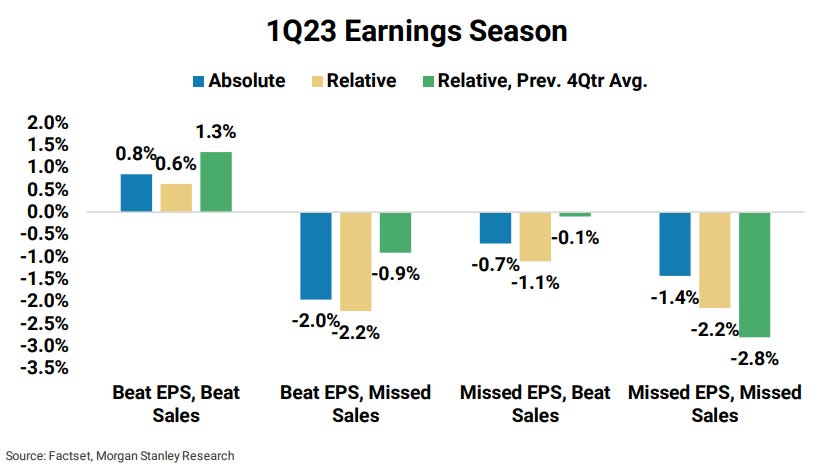 1Q23 Earnings Season

Absolute Relative Relative, Prev. 4Qtr Avg.

2.0%
1.5%
1.0%
0.5%
0.0%
-0.5%
-1.0%
-1.5%
-2.0%
-2.5%
-3.0%
-3.5%

0.8% 0.6% 1.3%
-2.0% -2.2% -0.9%
-0.7% -1.1% -0.1%
-1.4% -2.2% -2.8%

Beat EPS, Beat Sales
Beat EPS, Missed Sales
Missed EPS, Beat Sales
Missed EPS, Missed Sales

Source: Factset, Morgan Stanley Research